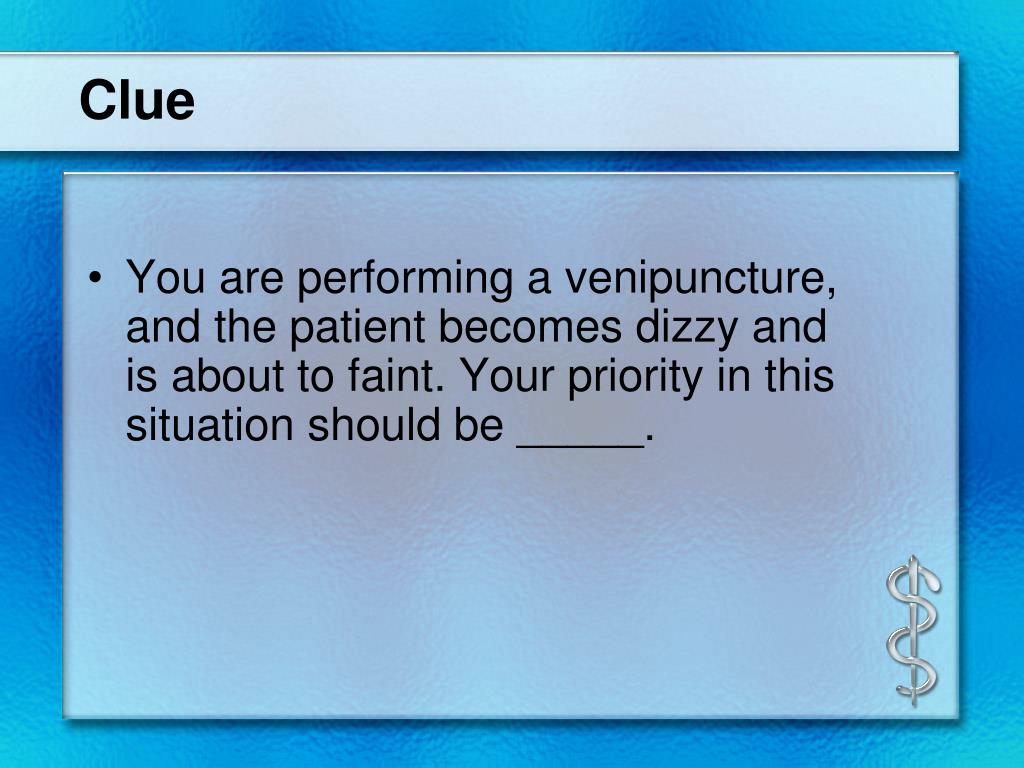 Clue

• You are performing a venipuncture, and the patient becomes dizzy and is about to faint. Your priority in this situation should be _____.